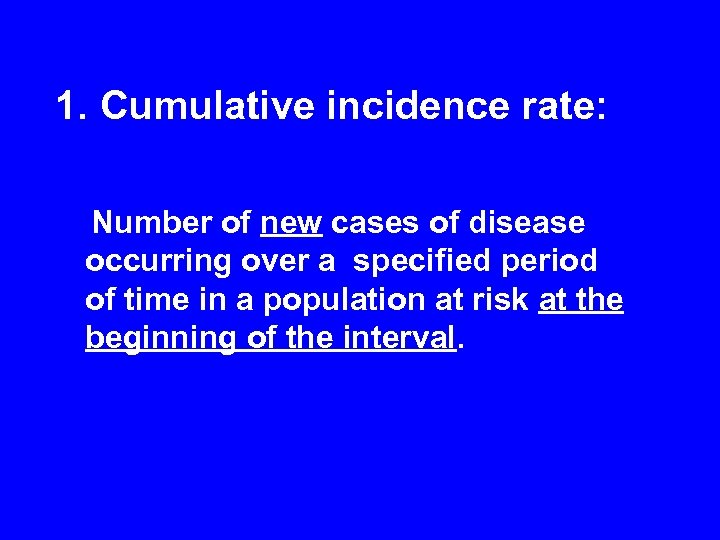 1. Cumulative incidence rate:

Number of new cases of disease occurring over a specified period of time in a population at risk at the beginning of the interval.